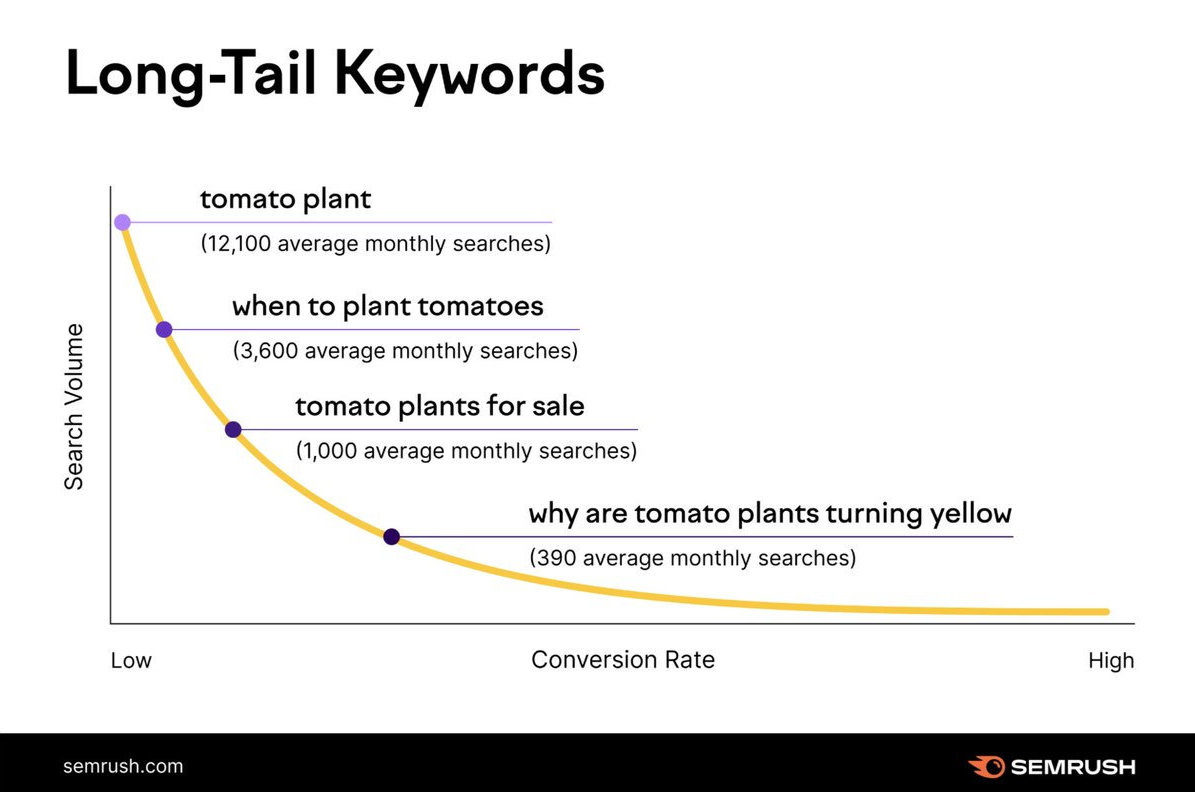 Long-Tail Keywords

Search Volume

tomato plant
(12,100 average monthly searches)

when to plant tomatoes
(3,600 average monthly searches)

tomato plants for sale
(1,000 average monthly searches)

why are tomato plants turning yellow
(390 average monthly searches)

Low
Conversion Rate
High

semrush.com

SEMRUSH